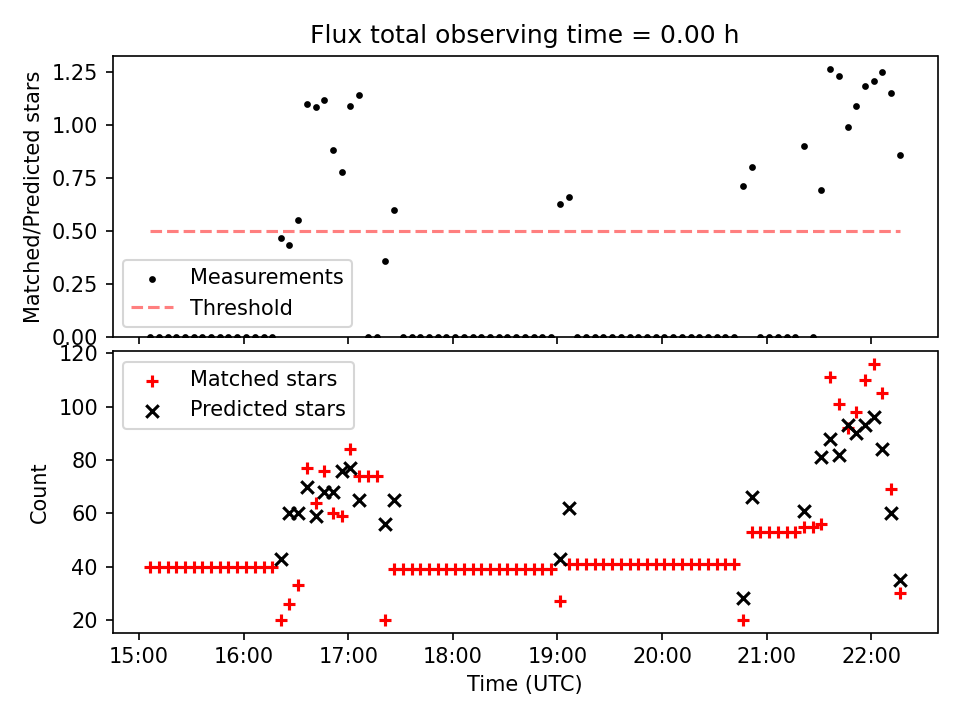 Flux total observing time = 0.00 h

Matched/Predicted stars

1.25
1.00
0.75
0.50
0.25
0.00

Measurements
Threshold

Count

120
100
80
60
40
20

Matched stars
Predicted stars

15:00
16:00
17:00
18:00
19:00
20:00
21:00
22:00

Time (UTC)